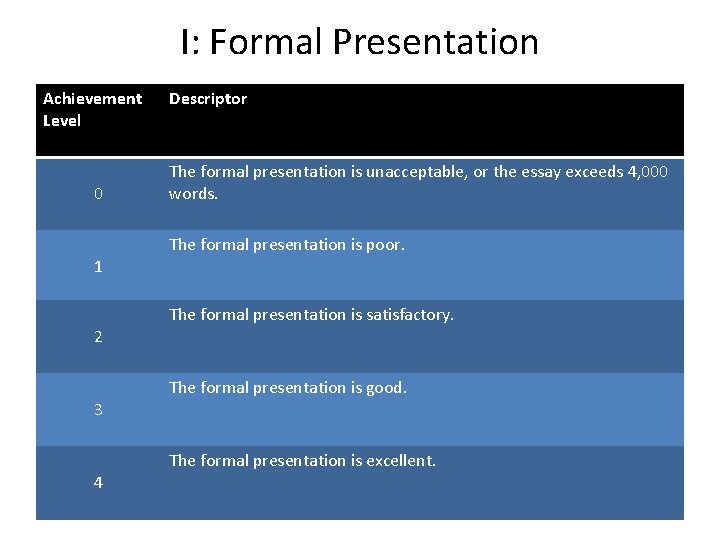 I: Formal Presentation

| Achievement Level | Descriptor |
|---|---|
| 0 | The formal presentation is unacceptable, or the essay exceeds 4,000 words. |
| 1 | The formal presentation is poor. |
| 2 | The formal presentation is satisfactory. |
| 3 | The formal presentation is good. |
| 4 | The formal presentation is excellent. |